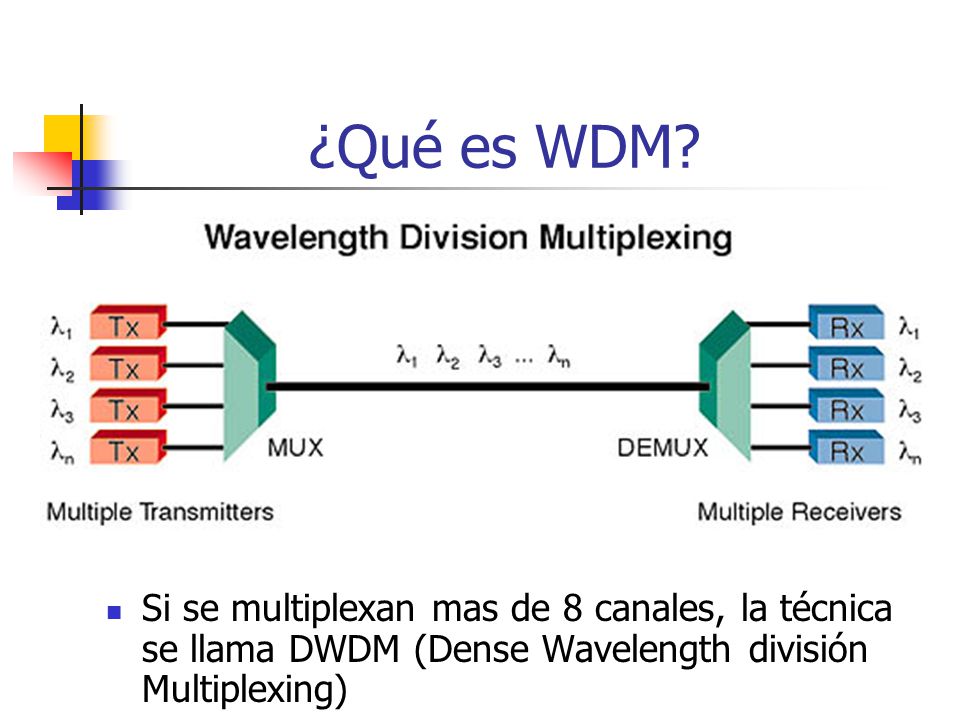 ¿Qué es WDM?

Wavelength Division Multiplexing

$\lambda_1$ Tx
$\lambda_2$ Tx
$\lambda_3$ Tx
$\lambda_n$ Tx

MUX

$\lambda_1$ $\lambda_2$ $\lambda_3$ ... $\lambda_n$

DEMUX

Rx $\lambda_1$
Rx $\lambda_2$
Rx $\lambda_3$
Rx $\lambda_n$

Multiple Transmitters

Multiple Receivers

Si se multiplexan mas de 8 canales, la técnica se llama DWDM (Dense Wavelength división Multiplexing)